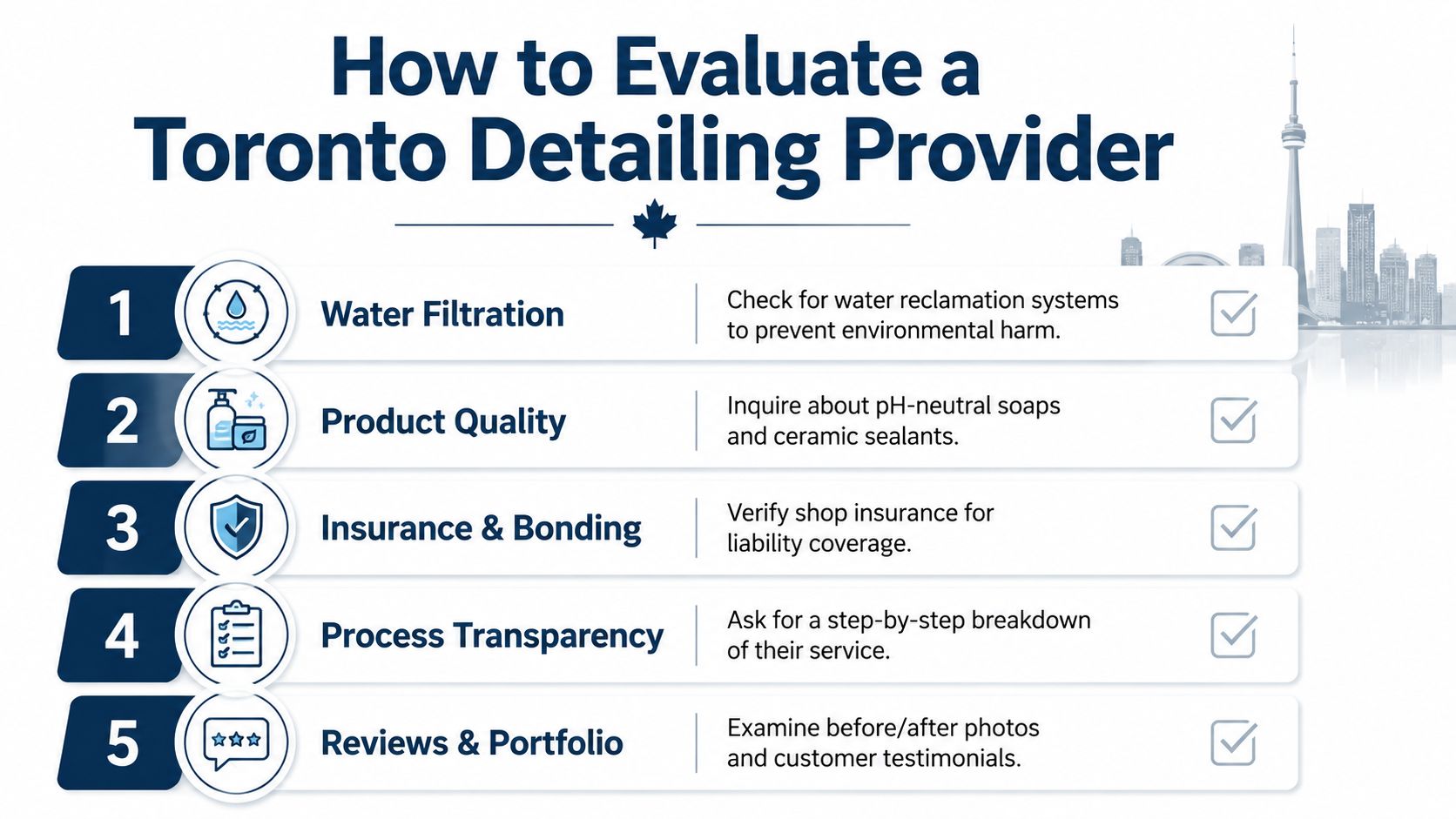 How to Evaluate a Toronto Detailing Provider

1 Water Filtration
Check for water reclamation systems to prevent environmental harm.

2 Product Quality
Inquire about pH-neutral soaps and ceramic sealants.

3 Insurance & Bonding
Verify shop insurance for liability coverage.

4 Process Transparency
Ask for a step-by-step breakdown of their service.

5 Reviews & Portfolio
Examine before/after photos and customer testimonials.